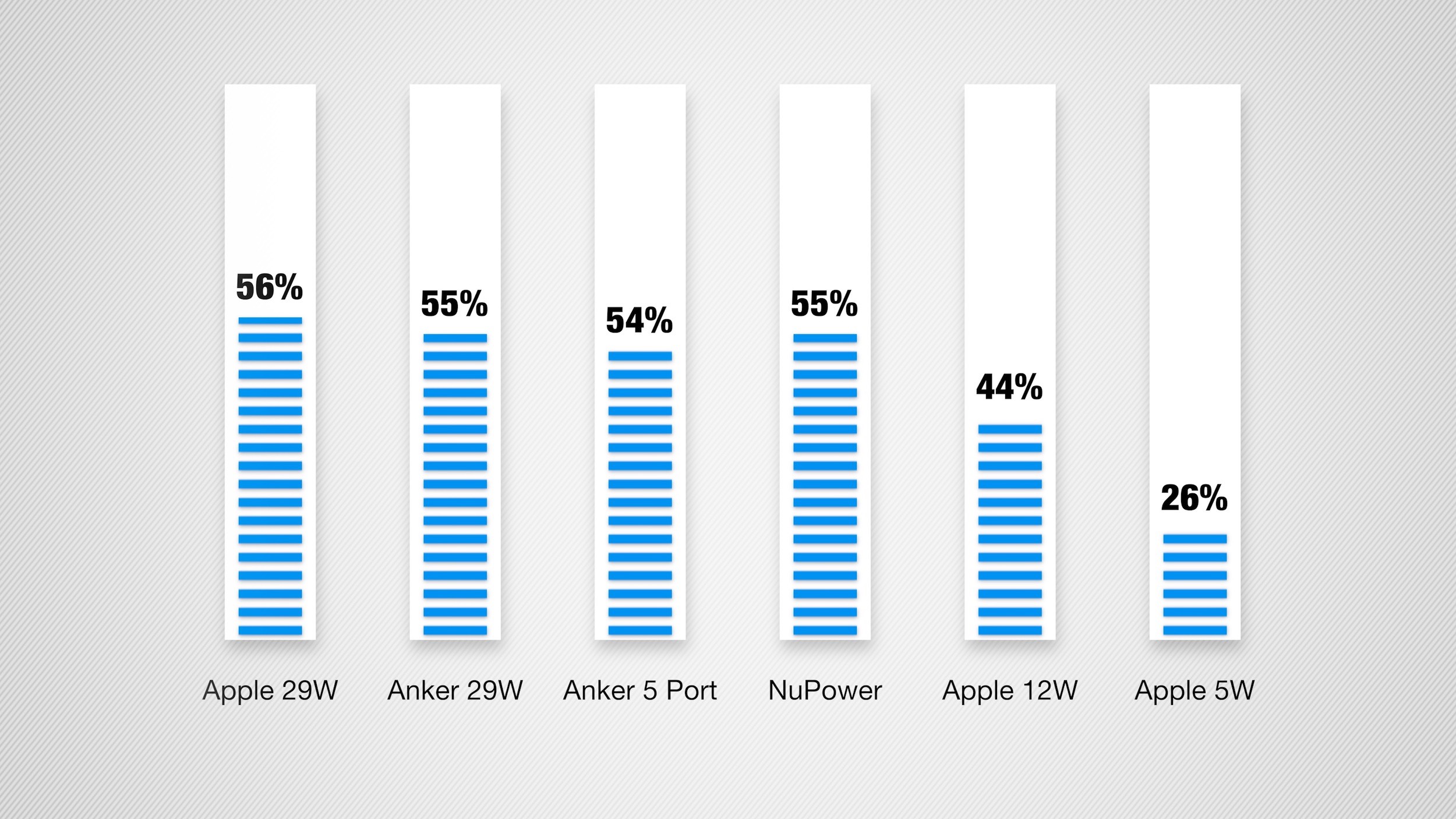 56%
55%
54%
55%
44%
26%

Apple 29W
Anker 29W
Anker 5 Port
NuPower
Apple 12W
Apple 5W